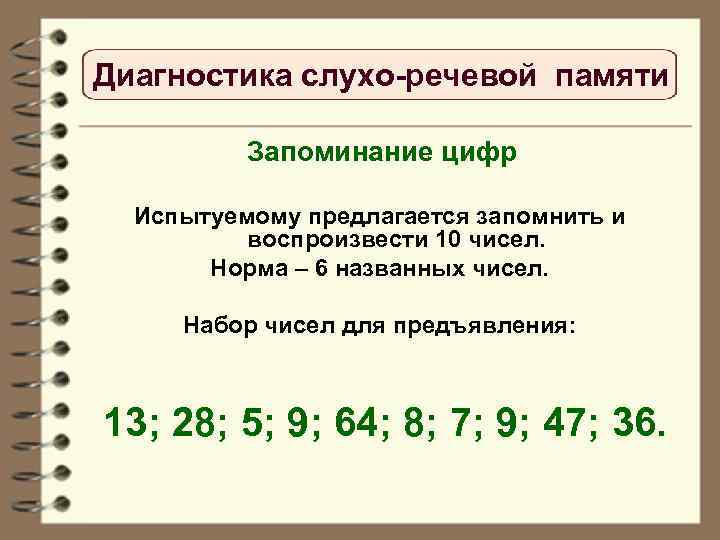 Диагностика слухо-речевой памяти

Запоминание цифр

Испытуемому предлагается запомнить и воспроизвести 10 чисел.
Норма – 6 названных чисел.

Набор чисел для предъявления:

13; 28; 5; 9; 64; 8; 7; 9; 47; 36.